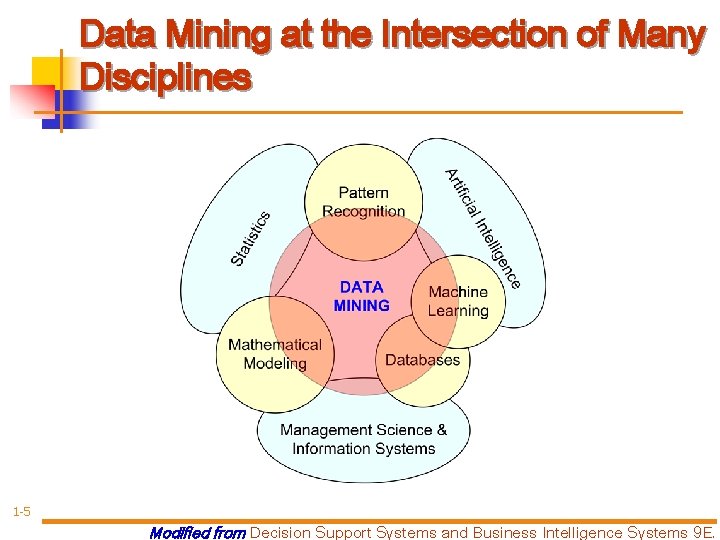 Data Mining at the Intersection of Many Disciplines

Statistics

Pattern Recognition

Artificial Intelligence

DATA MINING

Machine Learning

Mathematical Modeling

Databases

Management Science & Information Systems

1-5

Modified from Decision Support Systems and Business Intelligence Systems 9E.